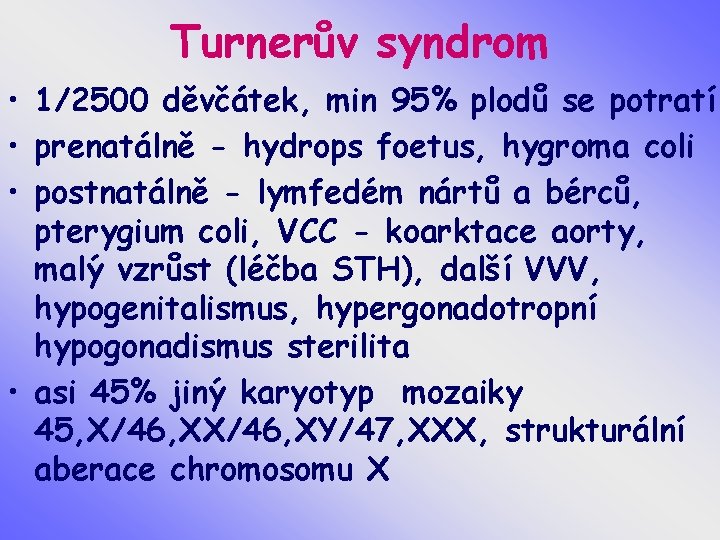 Turnerův syndrom

• 1/2500 děvčátek, min 95% plodů se potratí
• prenatálně - hydrops foetus, hygroma coli
• postnatálně - lymfedém nártů a bérců, pterygium coli, VCC - koarktace aorty, malý vzrůst (léčba STH), další VVV, hypogenitalismus, hypergonadotropní hypogonadismus sterilita
• asi 45% jiný karyotyp mozaiky 45,X/46,XX/46,XY/47,XXX, strukturální aberace chromosomu X